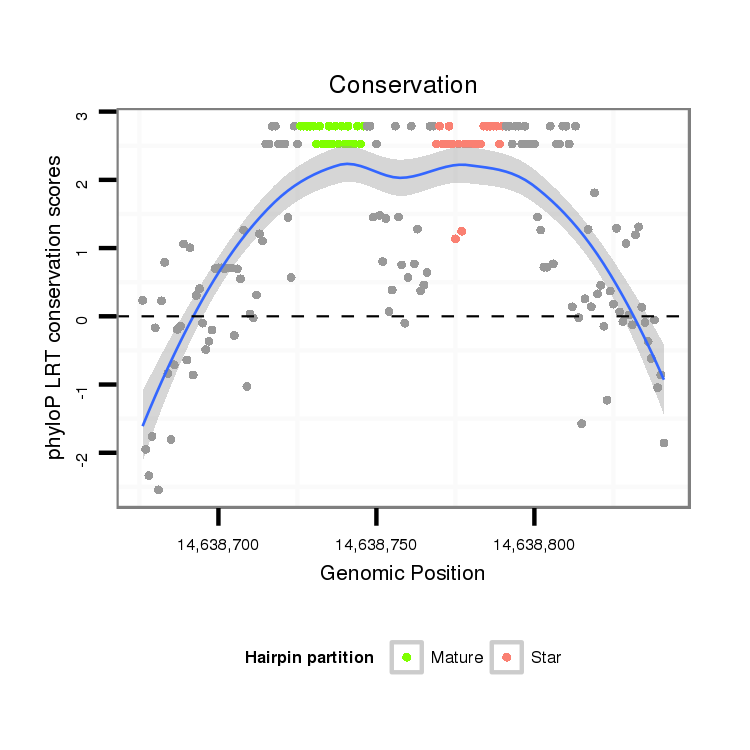 Conservation

phyloP LRT conservation scores

3
2
1
0
-1
-2

14,638,700
14,638,750
14,638,800

Genomic Position

Hairpin partition
Mature
Star